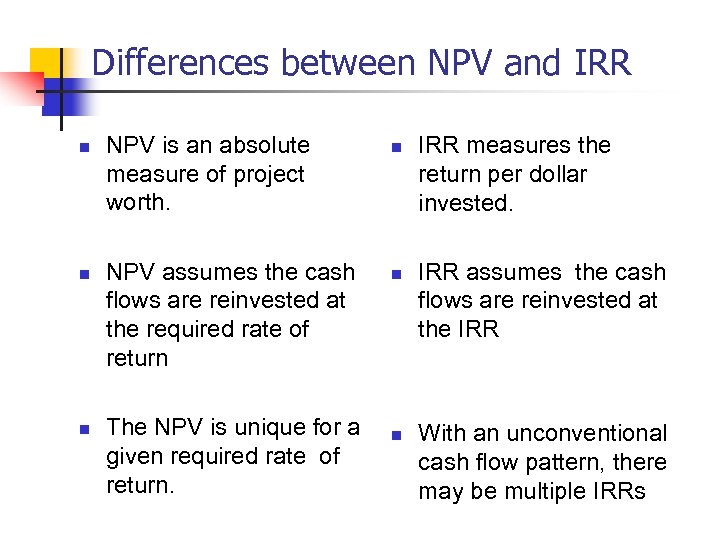 Differences between NPV and IRR

- NPV is an absolute measure of project worth.

- NPV assumes the cash flows are reinvested at the required rate of return

- The NPV is unique for a given required rate of return.

- IRR measures the return per dollar invested.

- IRR assumes the cash flows are reinvested at the IRR

- With an unconventional cash flow pattern, there may be multiple IRRs